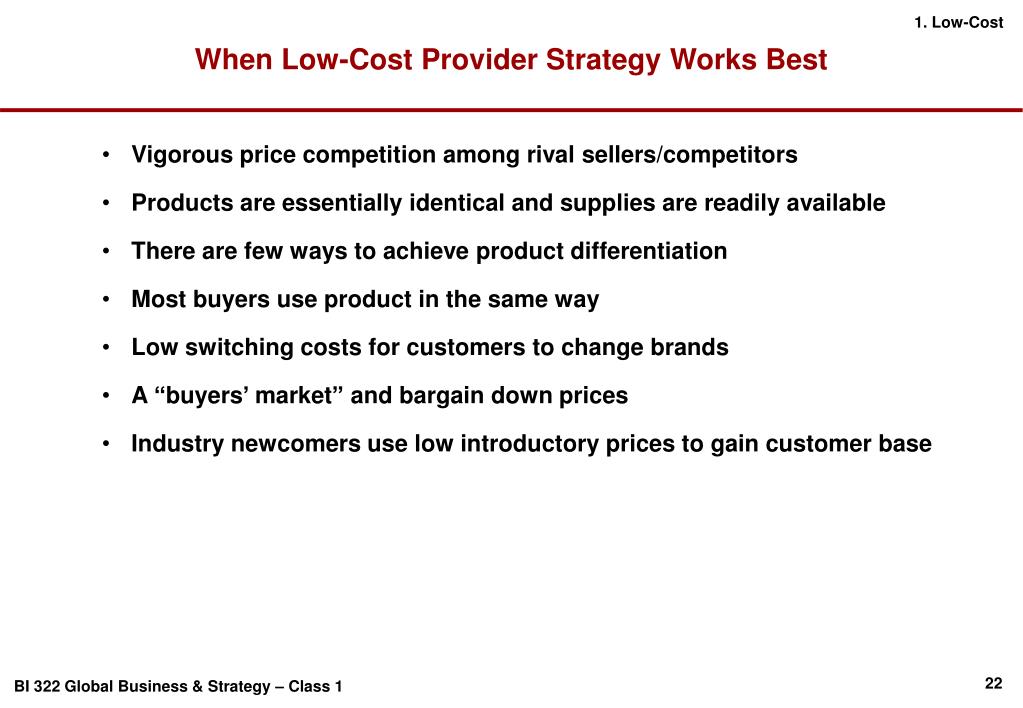 1. Low-Cost

When Low-Cost Provider Strategy Works Best

• Vigorous price competition among rival sellers/competitors
• Products are essentially identical and supplies are readily available
• There are few ways to achieve product differentiation
• Most buyers use product in the same way
• Low switching costs for customers to change brands
• A “buyers’ market” and bargain down prices
• Industry newcomers use low introductory prices to gain customer base

BI 322 Global Business & Strategy – Class 1

22